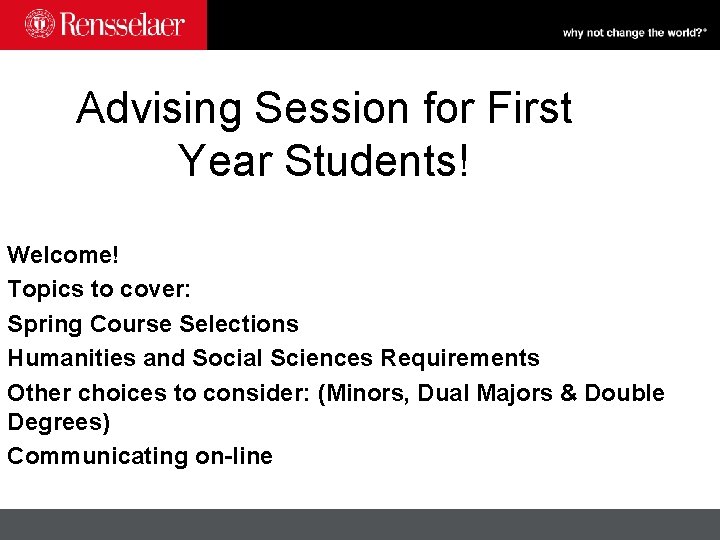 Rensselaer

why not change the world?®

Advising Session for First Year Students!

Welcome!

Topics to cover:

Spring Course Selections

Humanities and Social Sciences Requirements

Other choices to consider: (Minors, Dual Majors & Double Degrees)

Communicating on-line